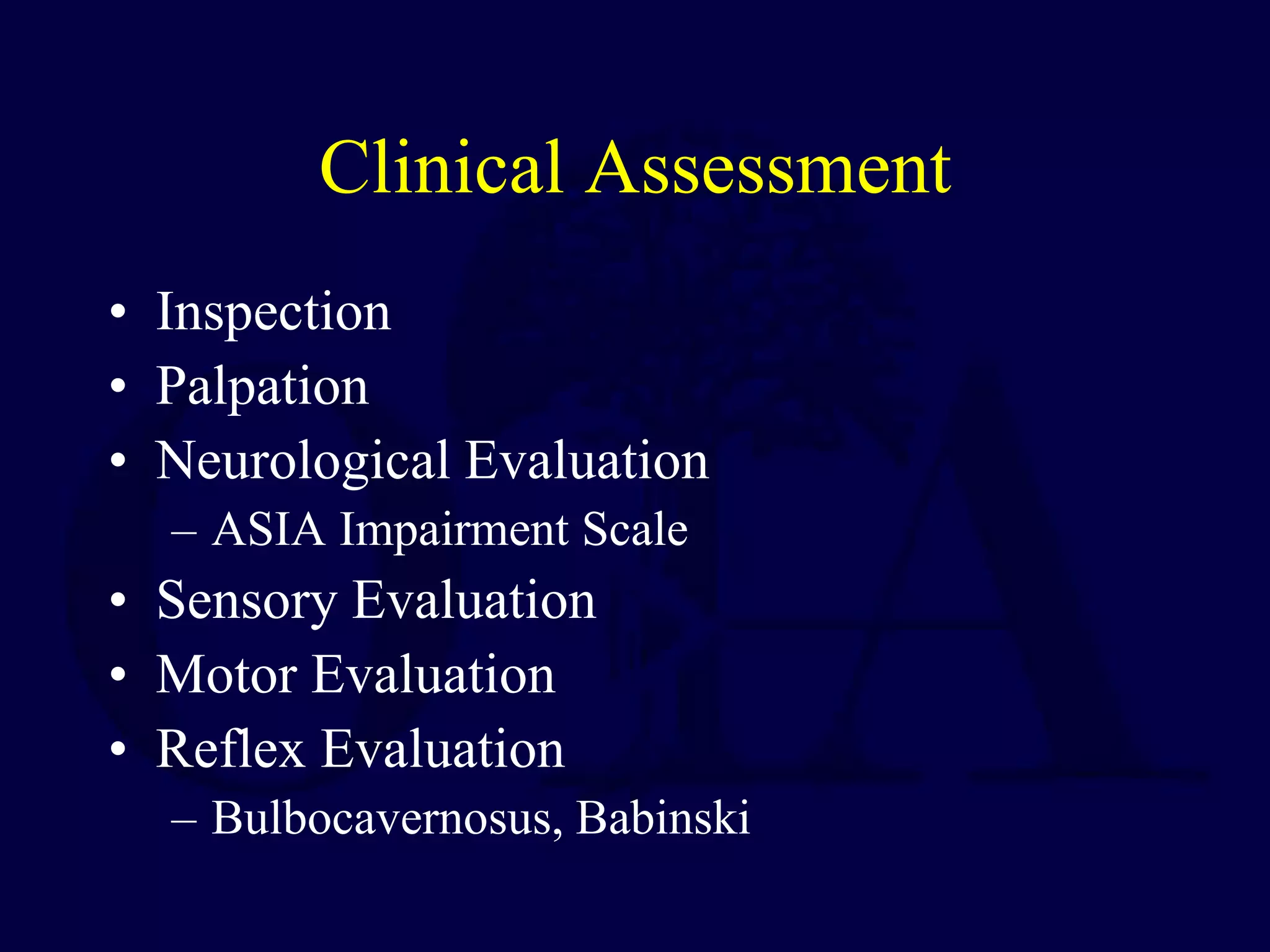 Clinical Assessment

• Inspection
• Palpation
• Neurological Evaluation
– ASIA Impairment Scale
• Sensory Evaluation
• Motor Evaluation
• Reflex Evaluation
– Bulbocavernosus, Babinski